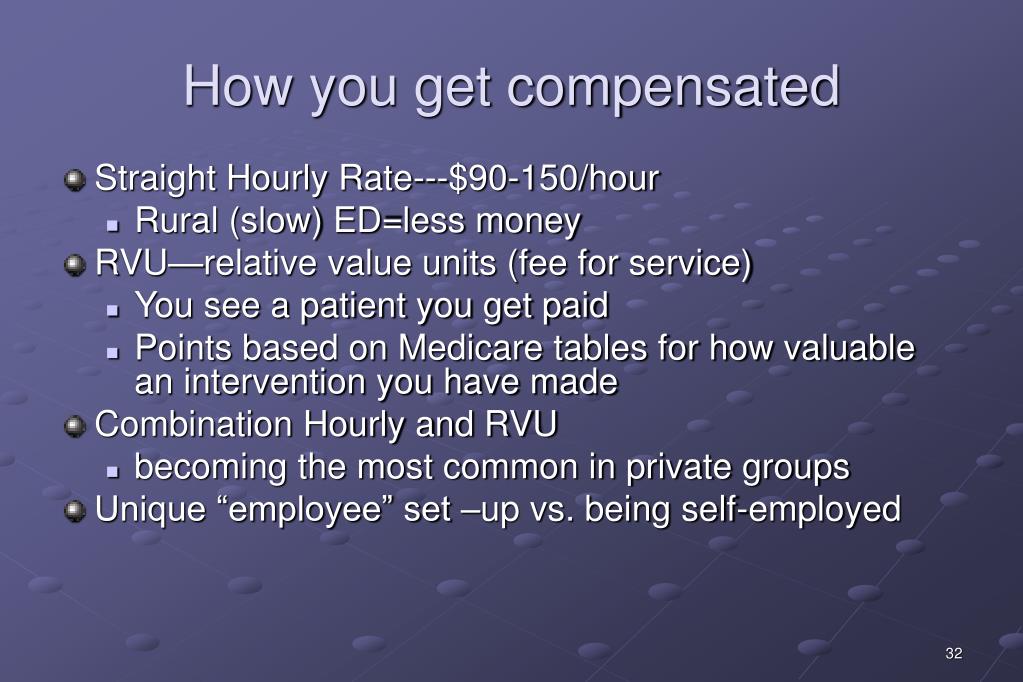 How you get compensated

Straight Hourly Rate---\$90-150/hour

Rural (slow) ED=less money

RVU—relative value units (fee for service)

You see a patient you get paid

Points based on Medicare tables for how valuable an intervention you have made

Combination Hourly and RVU

becoming the most common in private groups

Unique “employee” set –up vs. being self-employed

32